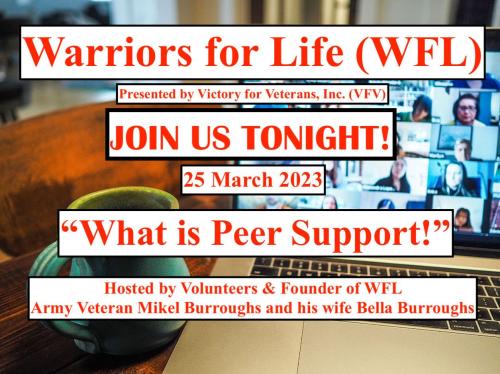 Warriors for Life (WFL)

Presented by Victory for Veterans, Inc. (VFV)

JOIN US TONIGHT!

25 March 2023

“What is Peer Support!”

Hosted by Volunteers & Founder of WFL
Army Veteran Mikel Burroughs and his wife Bella Burroughs